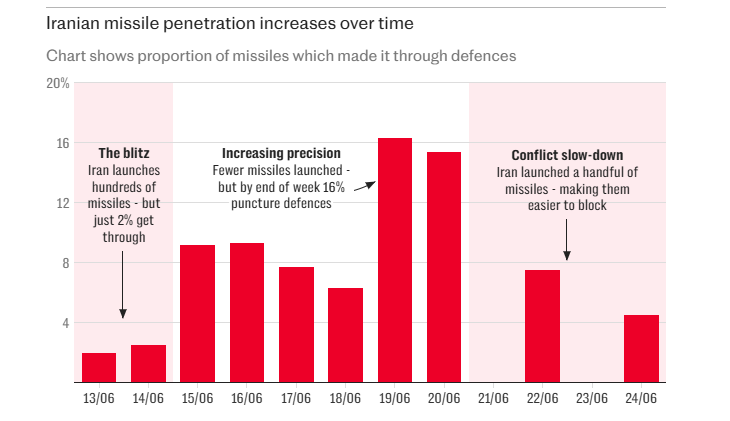 Iranian missile penetration increases over time

Chart shows proportion of missiles which made it through defences

20%

16

12

8

4

The blitz
Iran launches hundreds of missiles - but just 2% get through

Increasing precision
Fewer missiles launched - but by end of week 16% puncture defences

Conflict slow-down
Iran launched a handful of missiles - making them easier to block

13/06 14/06 15/06 16/06 17/06 18/06 19/06 20/06 21/06 22/06 23/06 24/06